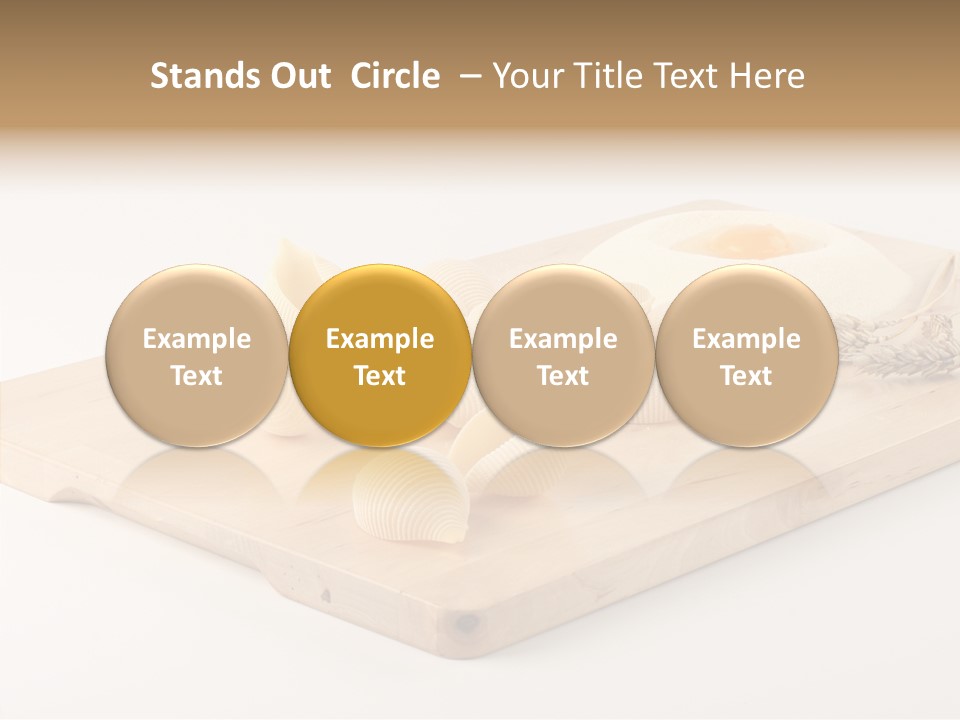 Stands Out Circle – Your Title Text Here

Example Text

Example Text

Example Text

Example Text